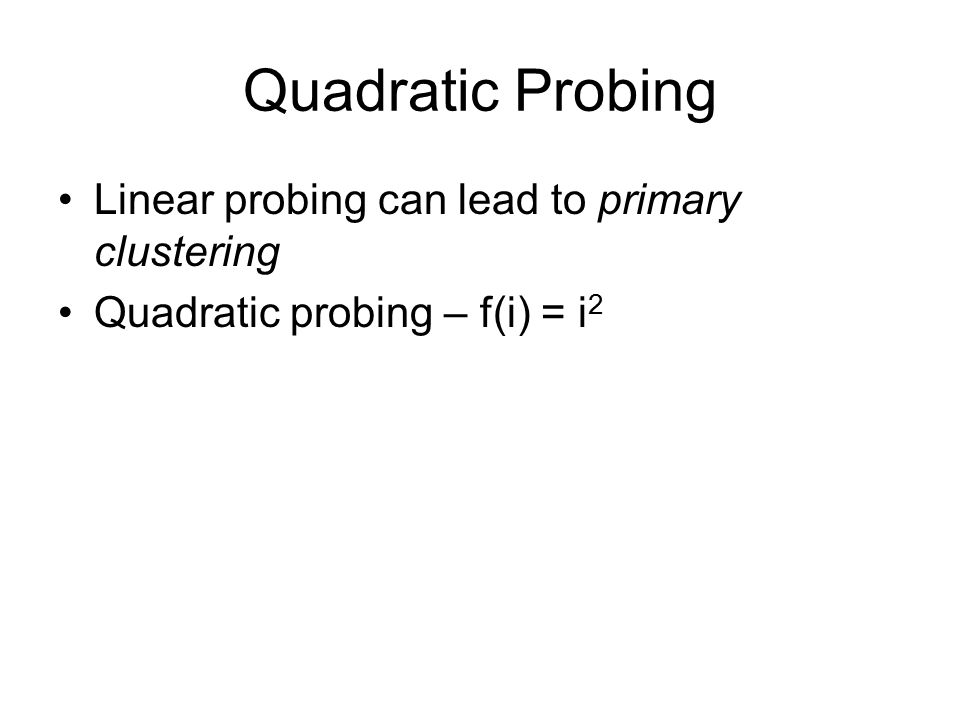 Quadratic Probing

• Linear probing can lead to primary clustering

• Quadratic probing – $f(i) = i^2$